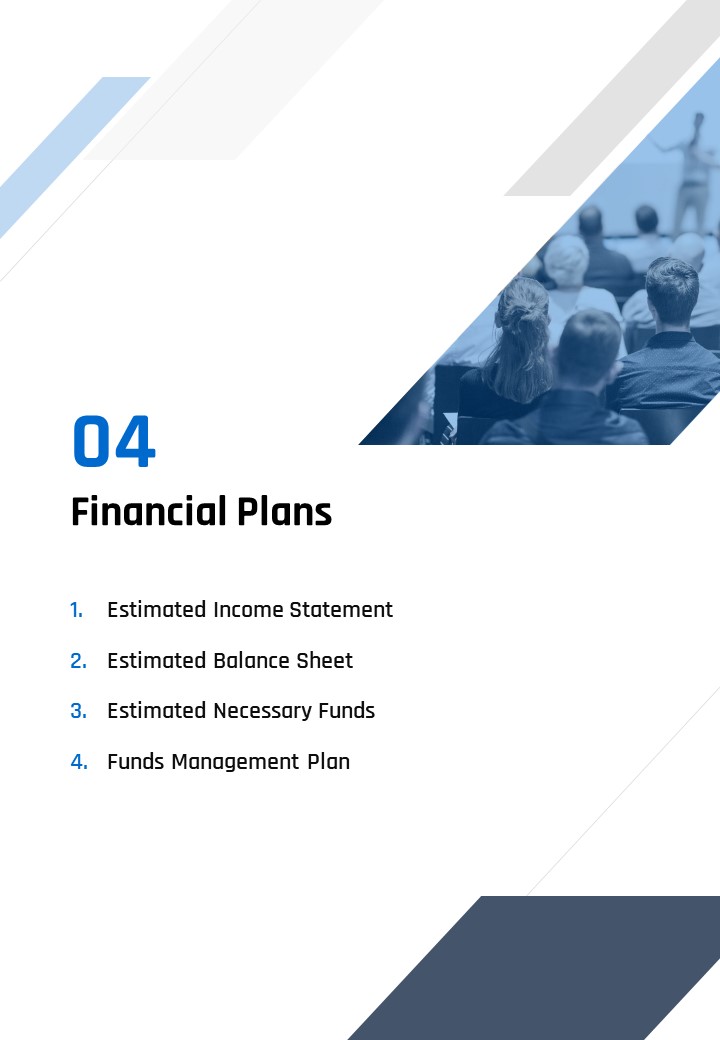 04

Financial Plans

1. Estimated Income Statement
2. Estimated Balance Sheet
3. Estimated Necessary Funds
4. Funds Management Plan